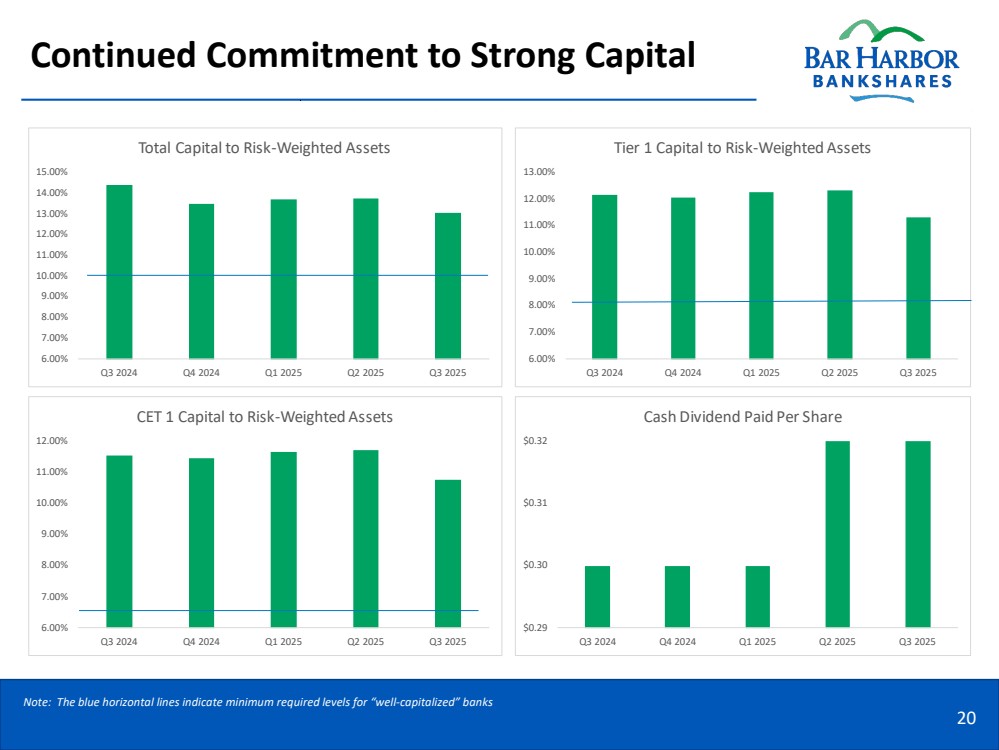 Continued Commitment to Strong Capital

BAR HARBOR
BANKSHARES

Total Capital to Risk-Weighted Assets

15.00%
14.00%
13.00%
12.00%
11.00%
10.00%
9.00%
8.00%
7.00%
6.00%

Q3 2024 Q4 2024 Q1 2025 Q2 2025 Q3 2025

Tier 1 Capital to Risk-Weighted Assets

13.00%
12.00%
11.00%
10.00%
9.00%
8.00%
7.00%
6.00%

Q3 2024 Q4 2024 Q1 2025 Q2 2025 Q3 2025

CET 1 Capital to Risk-Weighted Assets

12.00%
11.00%
10.00%
9.00%
8.00%
7.00%
6.00%

Q3 2024 Q4 2024 Q1 2025 Q2 2025 Q3 2025

Cash Dividend Paid Per Share

$0.32
$0.31
$0.30
$0.29

Q3 2024 Q4 2024 Q1 2025 Q2 2025 Q3 2025

Note: The blue horizontal lines indicate minimum required levels for "well-capitalized" banks

20